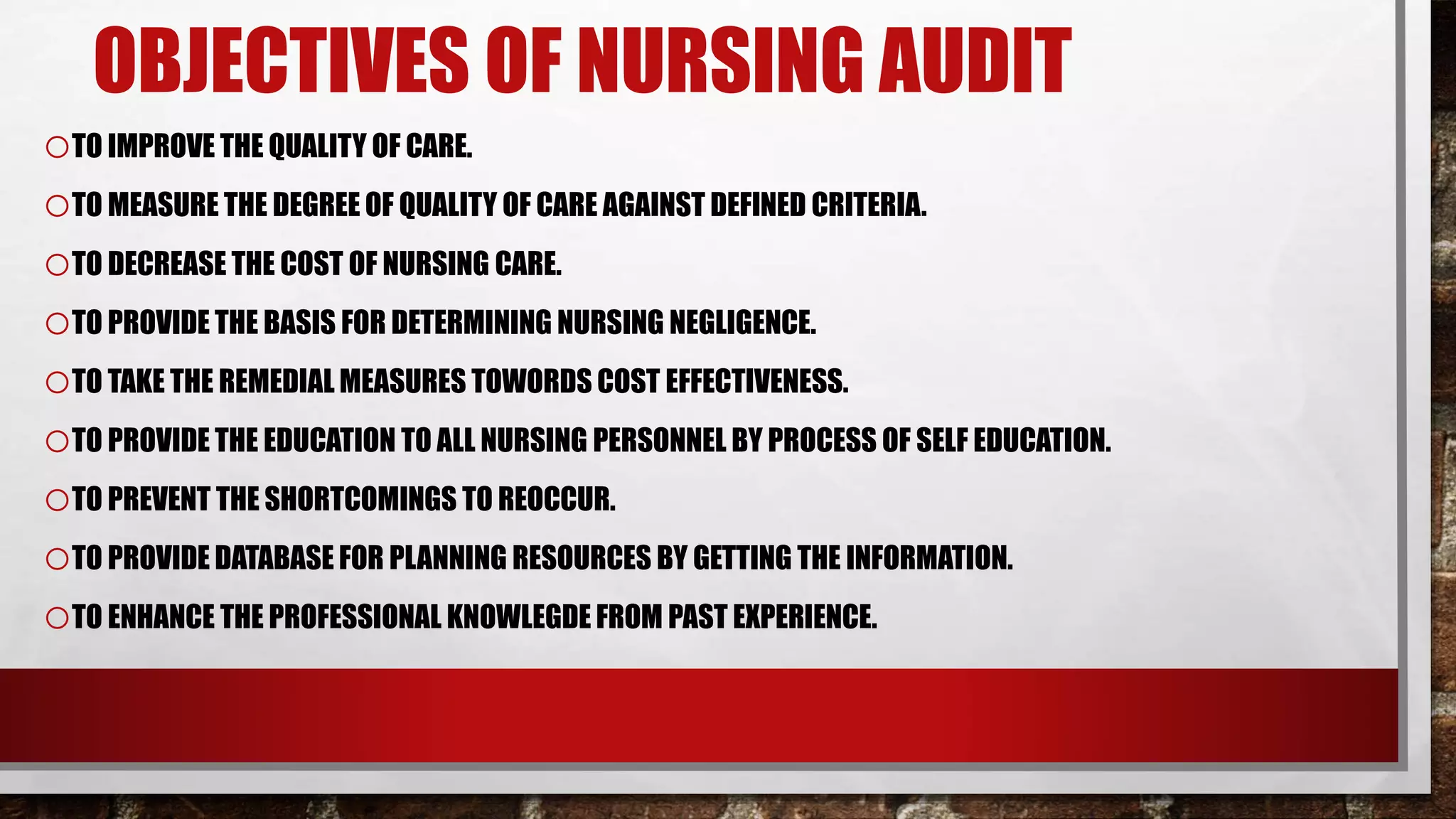 OBJECTIVES OF NURSING AUDIT

○ TO IMPROVE THE QUALITY OF CARE.

○ TO MEASURE THE DEGREE OF QUALITY OF CARE AGAINST DEFINED CRITERIA.

○ TO DECREASE THE COST OF NURSING CARE.

○ TO PROVIDE THE BASIS FOR DETERMINING NURSING NEGLIGENCE.

○ TO TAKE THE REMEDIAL MEASURES TOWORDS COST EFFECTIVENESS.

○ TO PROVIDE THE EDUCATION TO ALL NURSING PERSONNEL BY PROCESS OF SELF EDUCATION.

○ TO PREVENT THE SHORTCOMINGS TO REOCCUR.

○ TO PROVIDE DATABASE FOR PLANNING RESOURCES BY GETTING THE INFORMATION.

○ TO ENHANCE THE PROFESSIONAL KNOWLEGDE FROM PAST EXPERIENCE.